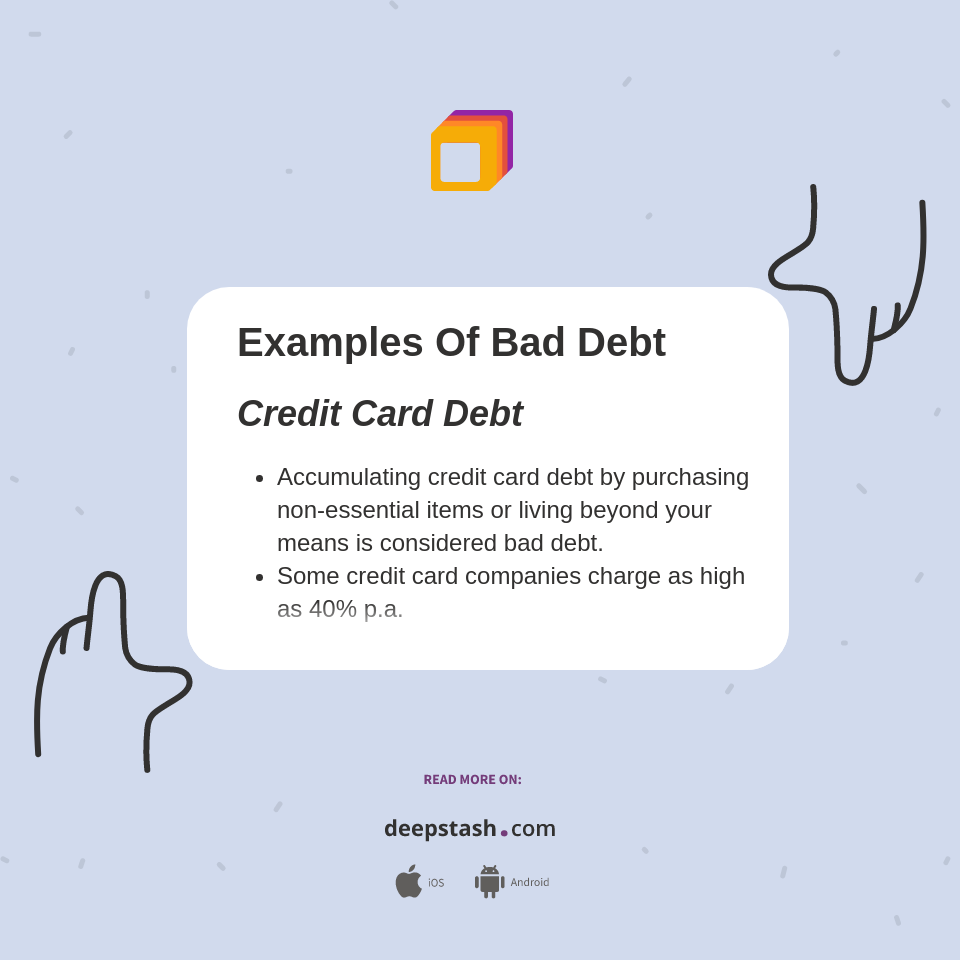 Examples Of Bad Debt

Credit Card Debt

- Accumulating credit card debt by purchasing non-essential items or living beyond your means is considered bad debt.
- Some credit card companies charge as high as 40% p.a.

READ MORE ON:

deepstash.com

iOS Android